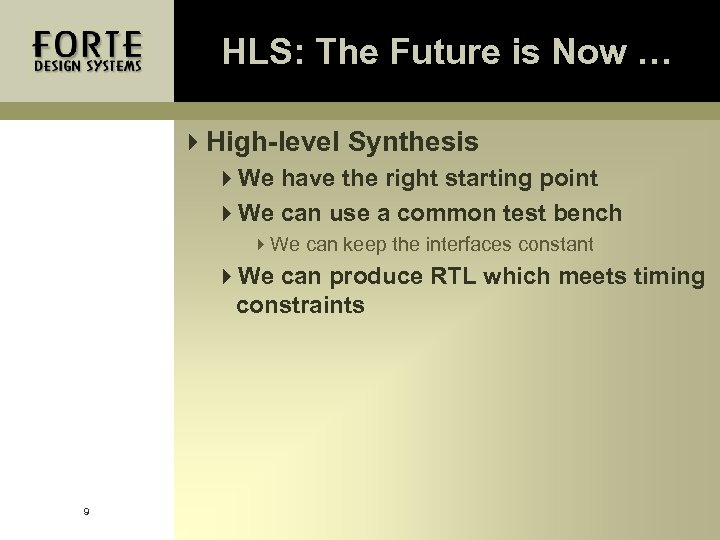 FORTE
DESIGN SYSTEMS

HLS: The Future is Now …

High-level Synthesis

We have the right starting point

We can use a common test bench

We can keep the interfaces constant

We can produce RTL which meets timing constraints

9